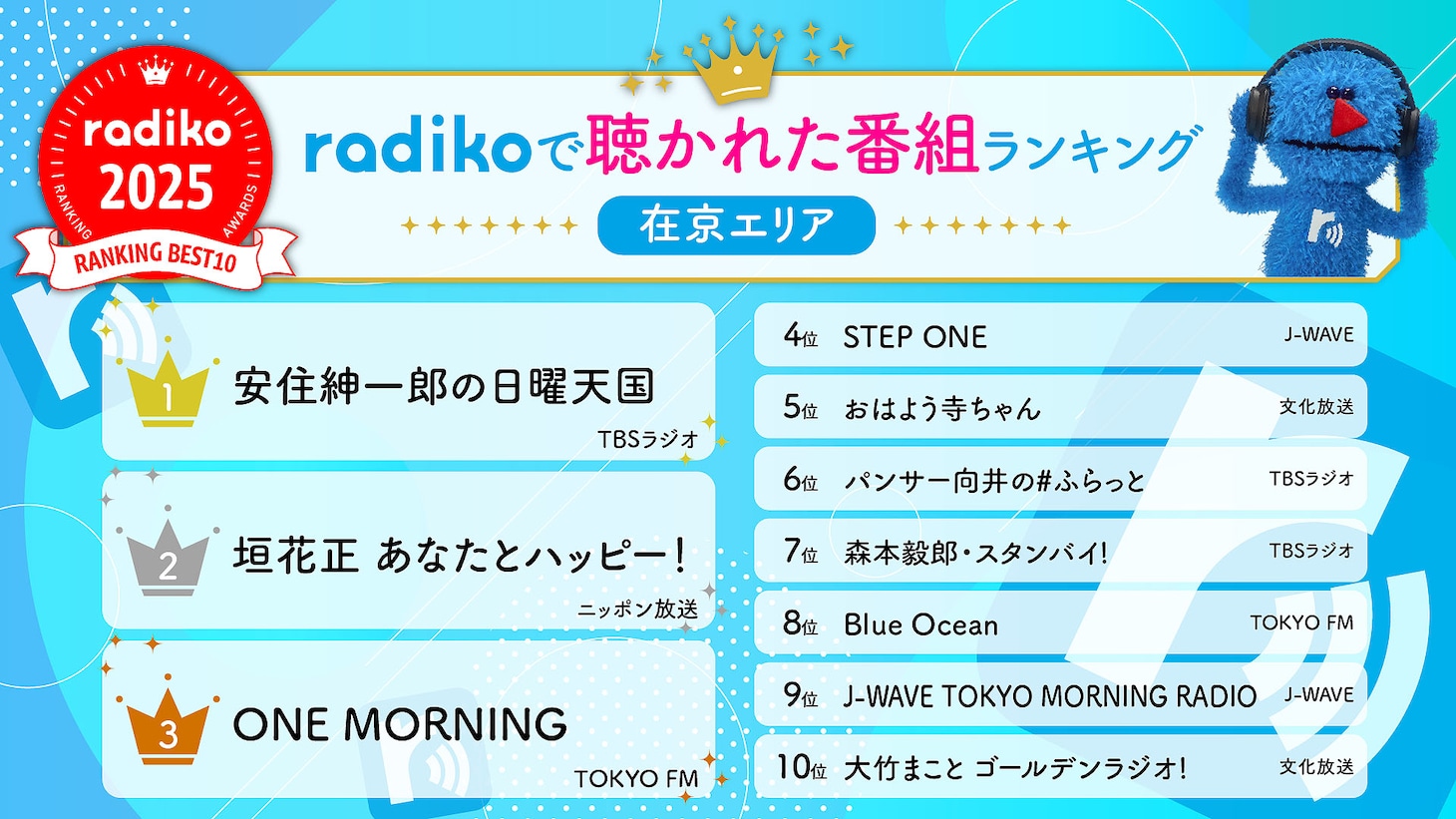 radiko 2025
RANKING AWARDS
RANKING BEST10

radikoで聴かれた番組ランキング
在京エリア

1
安住紳一郎の日曜天国
TBSラジオ

2
垣花正 あなたとハッピー!
ニッポン放送

3
ONE MORNING
TOKYO FM

4位 STEP ONE J-WAVE
5位 おはよう寺ちゃん 文化放送
6位 パンサー向井の#ふらっと TBSラジオ
7位 森本毅郎・スタンバイ! TBSラジオ
8位 Blue Ocean TOKYO FM
9位 J-WAVE TOKYO MORNING RADIO J-WAVE
10位 大竹まこと ゴールデンラジオ! 文化放送